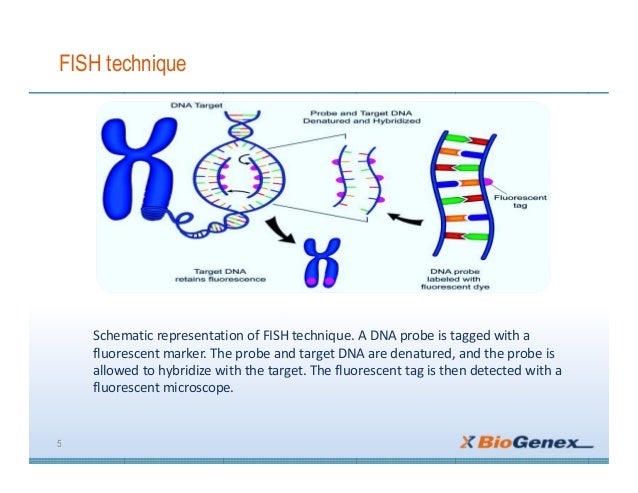 FISH technique

DNA Target

Probe and Target DNA Denatured and Hybridized

Fluorescent tag

Target DNA retains fluorescence

DNA probe labeled with fluorescent dye

Schematic representation of FISH technique. A DNA probe is tagged with a fluorescent marker. The probe and target DNA are denatured, and the probe is allowed to hybridize with the target. The fluorescent tag is then detected with a fluorescent microscope.

5

BioGenex